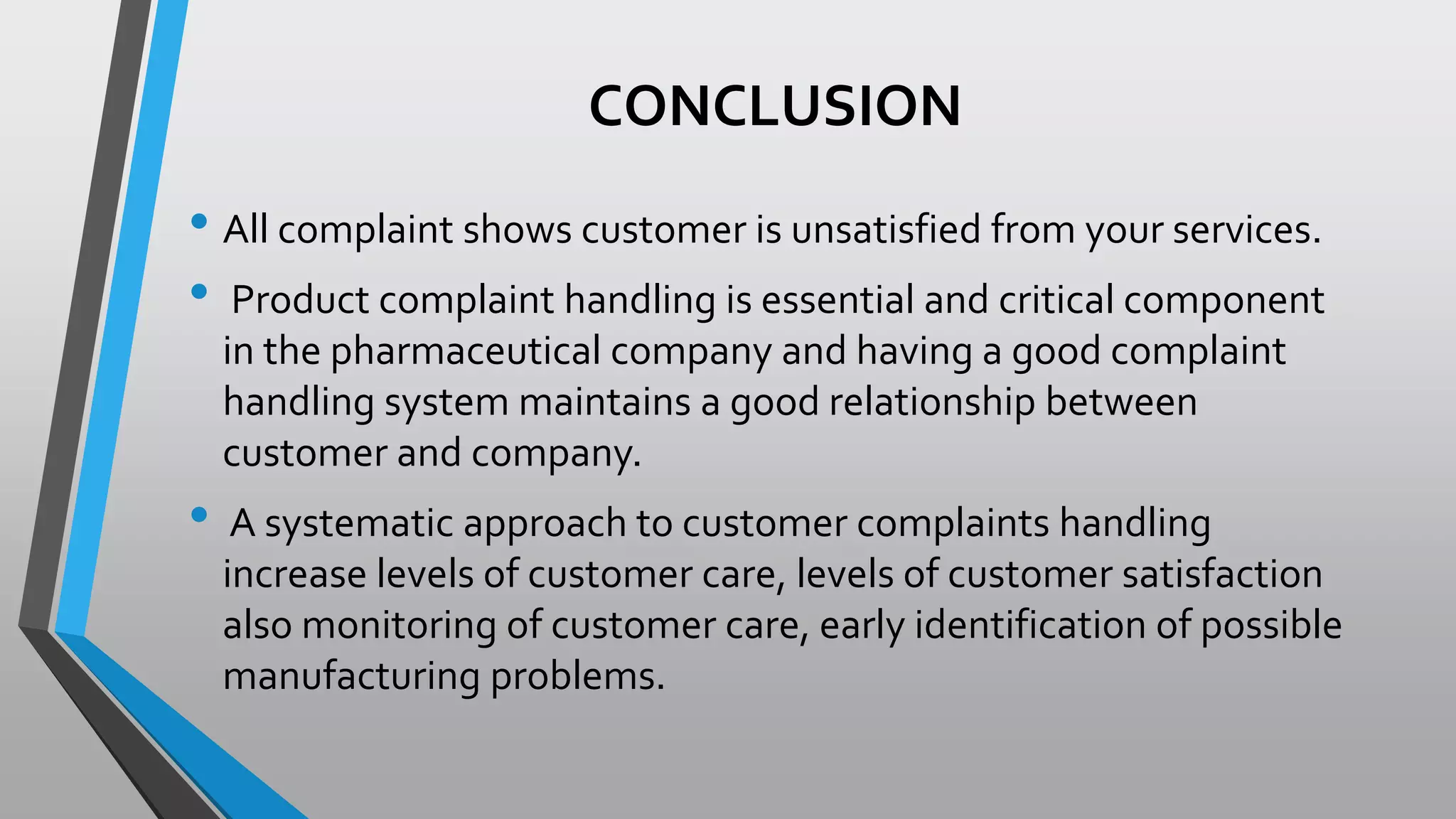 CONCLUSION

• All complaint shows customer is unsatisfied from your services.

• Product complaint handling is essential and critical component in the pharmaceutical company and having a good complaint handling system maintains a good relationship between customer and company.

• A systematic approach to customer complaints handling increase levels of customer care, levels of customer satisfaction also monitoring of customer care, early identification of possible manufacturing problems.